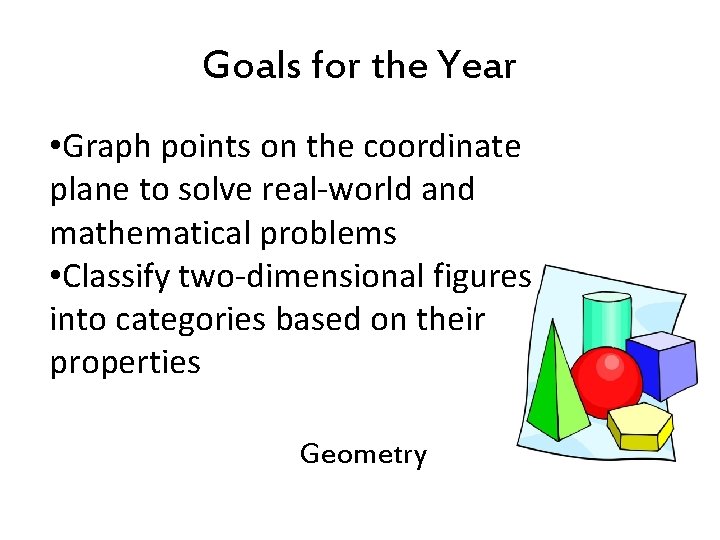 Goals for the Year

•Graph points on the coordinate plane to solve real-world and mathematical problems
•Classify two-dimensional figures into categories based on their properties

Geometry